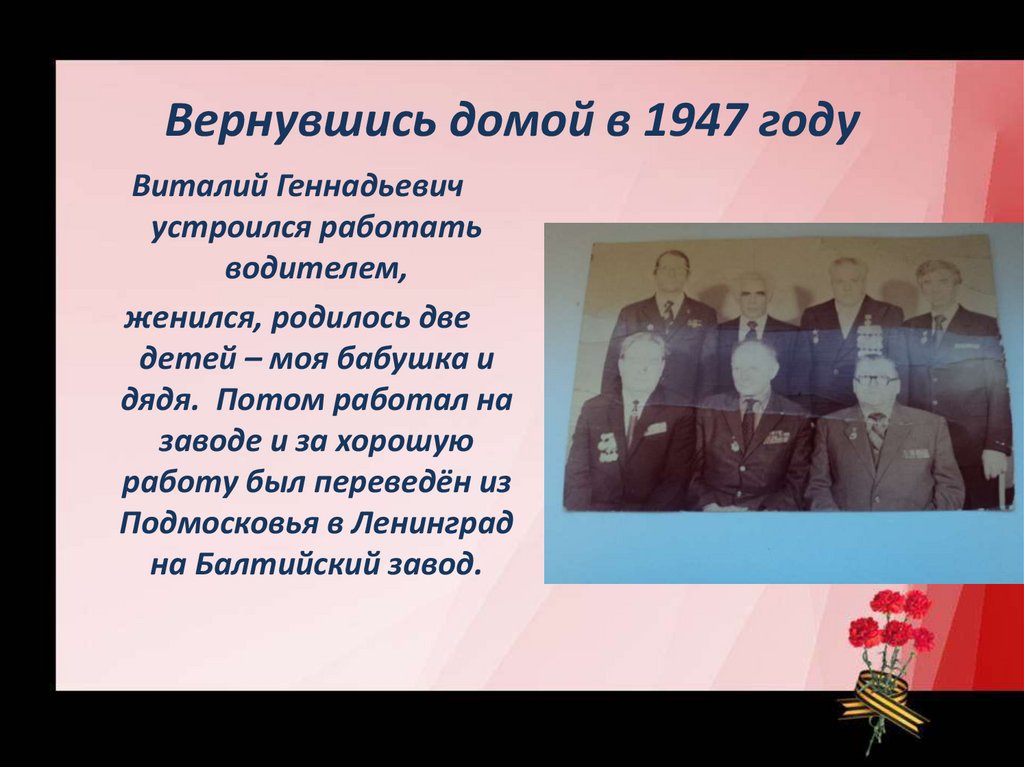 Вернувшись домой в 1947 году

Виталий Геннадьевич устроился работать водителем,

женился, родилось две детей – моя бабушка и дядя. Потом работал на заводе и за хорошую работу был переведён из Подмосковья в Ленинград на Балтийский завод.